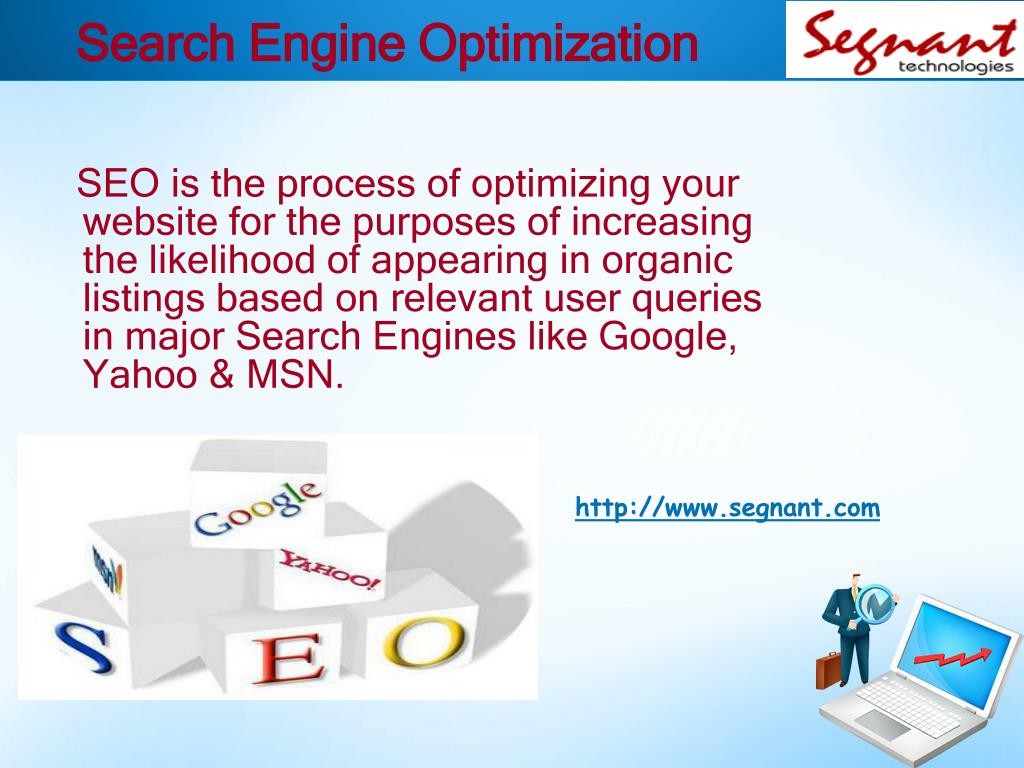 Search Engine Optimization

Segnant technologies

SEO is the process of optimizing your website for the purposes of increasing the likelihood of appearing in organic listings based on relevant user queries in major Search Engines like Google, Yahoo & MSN.

Google
msn
YAHOO!
S E O

http://www.segnant.com